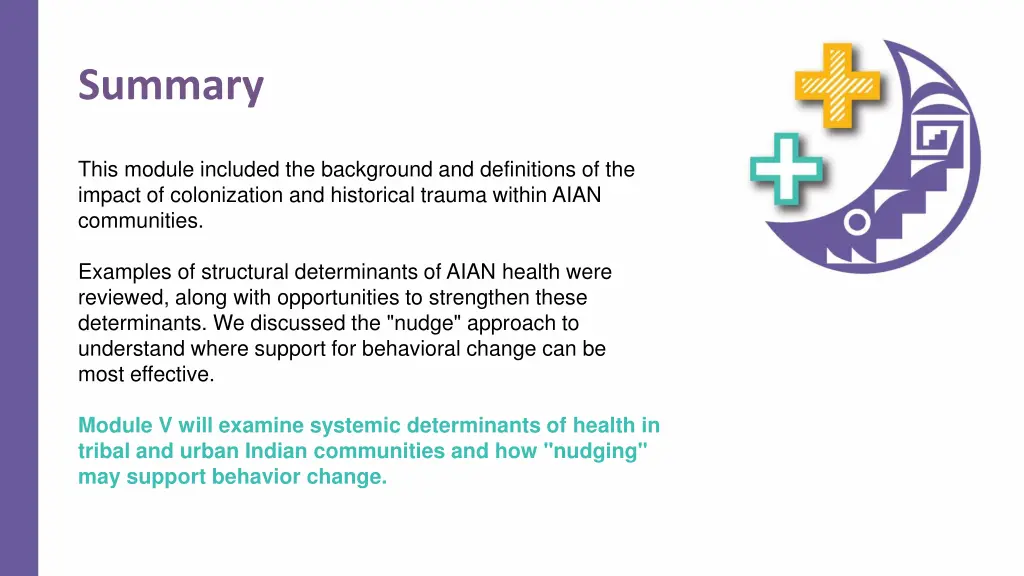 Summary

This module included the background and definitions of the impact of colonization and historical trauma within AIAN communities.

Examples of structural determinants of AIAN health were reviewed, along with opportunities to strengthen these determinants. We discussed the "nudge" approach to understand where support for behavioral change can be most effective.

Module V will examine systemic determinants of health in tribal and urban Indian communities and how "nudging" may support behavior change.